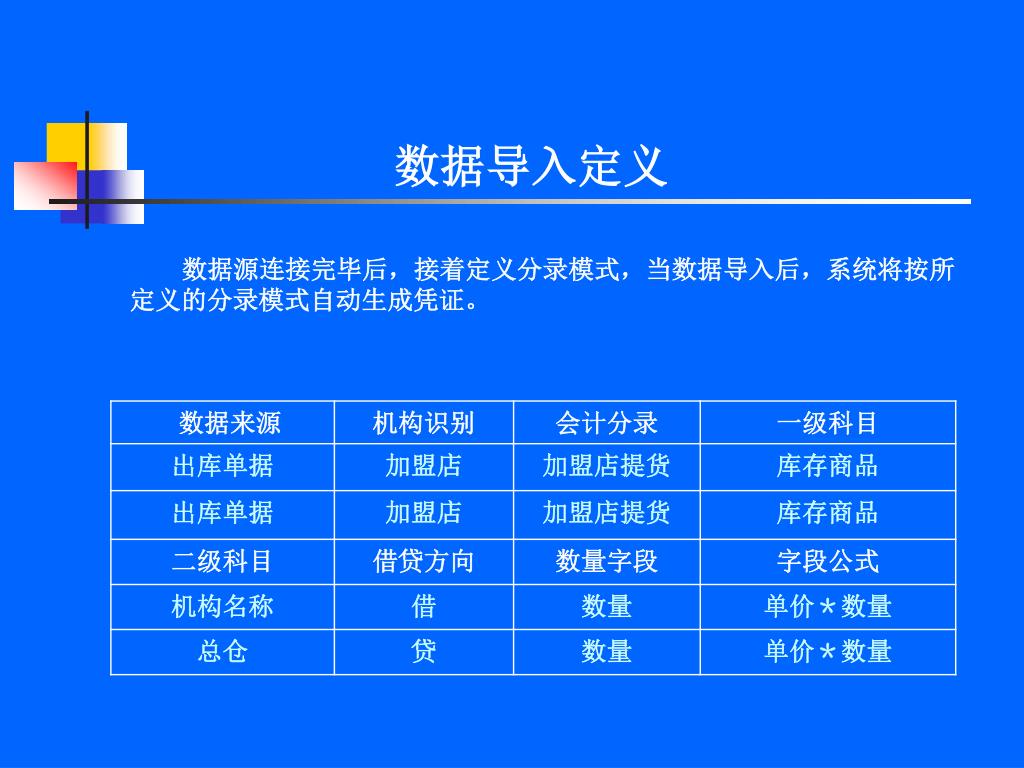 数据导入定义

数据源连接完毕后，接着定义分录模式，当数据导入后，系统将按所定义的分录模式自动生成凭证。

| 数据来源 | 机构识别 | 会计分录 | 一级科目 |
|---|---|---|---|
| 出库单据 | 加盟店 | 加盟店提货 | 库存商品 |
| 出库单据 | 加盟店 | 加盟店提货 | 库存商品 |
| 二级科目 | 借贷方向 | 数量字段 | 字段公式 |
| 机构名称 | 借 | 数量 | 单价＊数量 |
| 总仓 | 贷 | 数量 | 单价＊数量 |